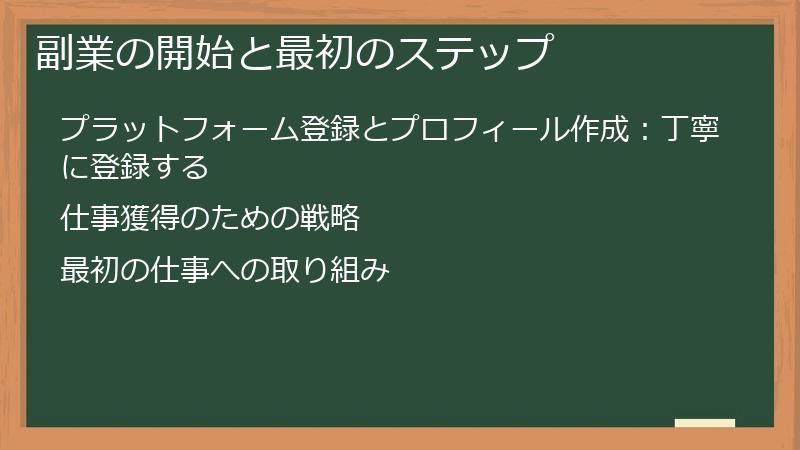 副業の開始と最初のステップ

プラットフォーム登録とプロフィール作成：丁寧に登録する

仕事獲得のための戦略

最初の仕事への取り組み